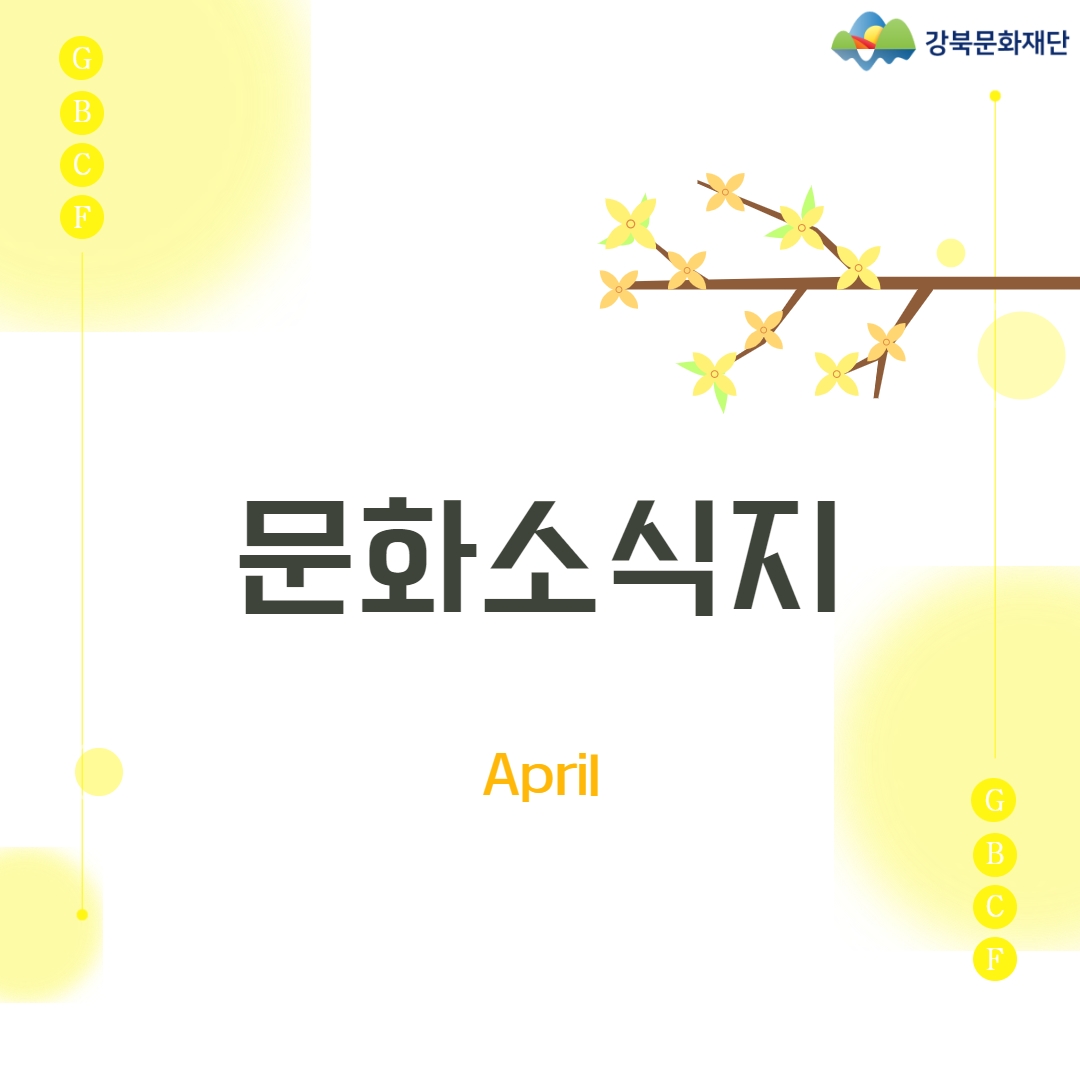 G
B
C
F

강북문화재단

문화소식지

April

G
B
C
F